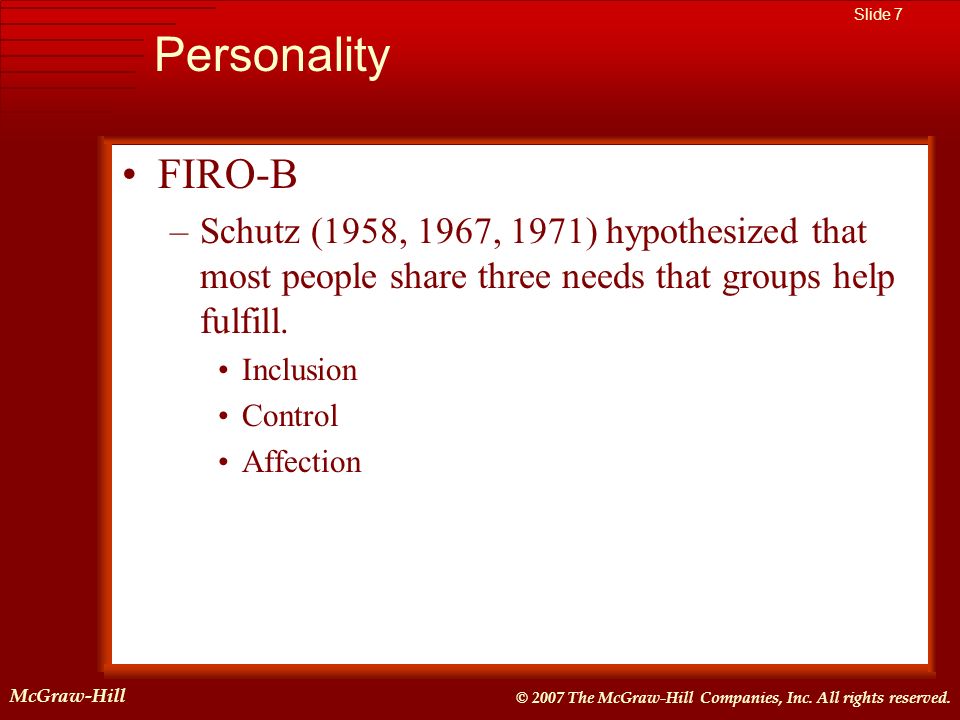 Slide 7

Personality

• FIRO-B
– Schutz (1958, 1967, 1971) hypothesized that most people share three needs that groups help fulfill.
• Inclusion
• Control
• Affection

McGraw-Hill

© 2007 The McGraw-Hill Companies, Inc. All rights reserved.